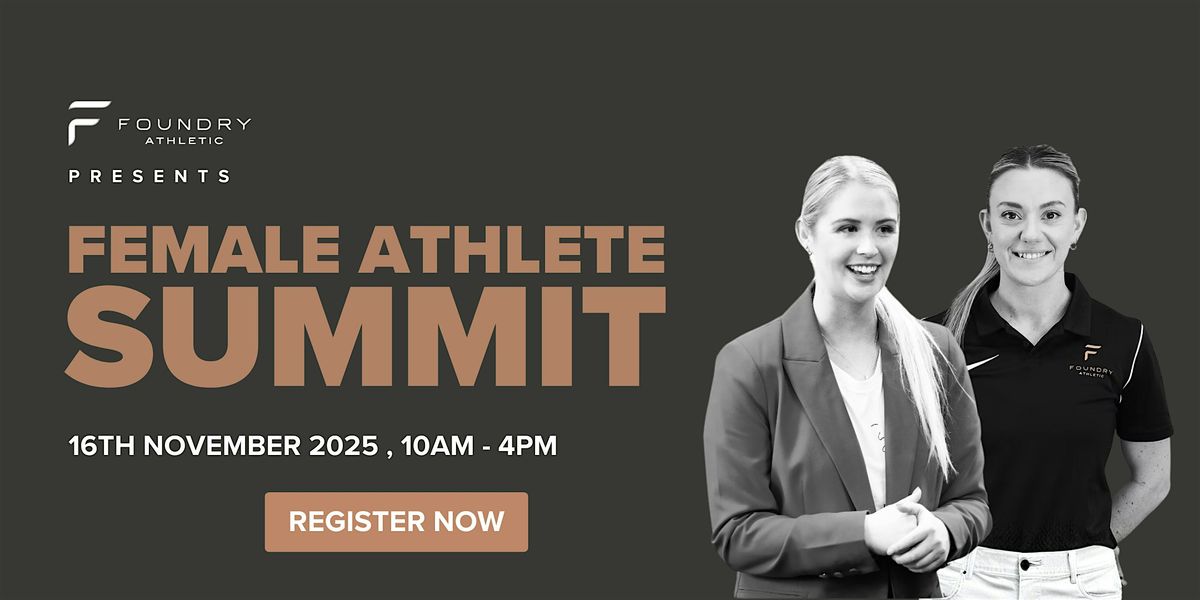 FOUNDRY
ATHLETIC

PRESENTS

FEMALE ATHLETE
SUMMIT

16TH NOVEMBER 2025 , 10AM - 4PM

REGISTER NOW

FOUNDRY
ATHLETIC